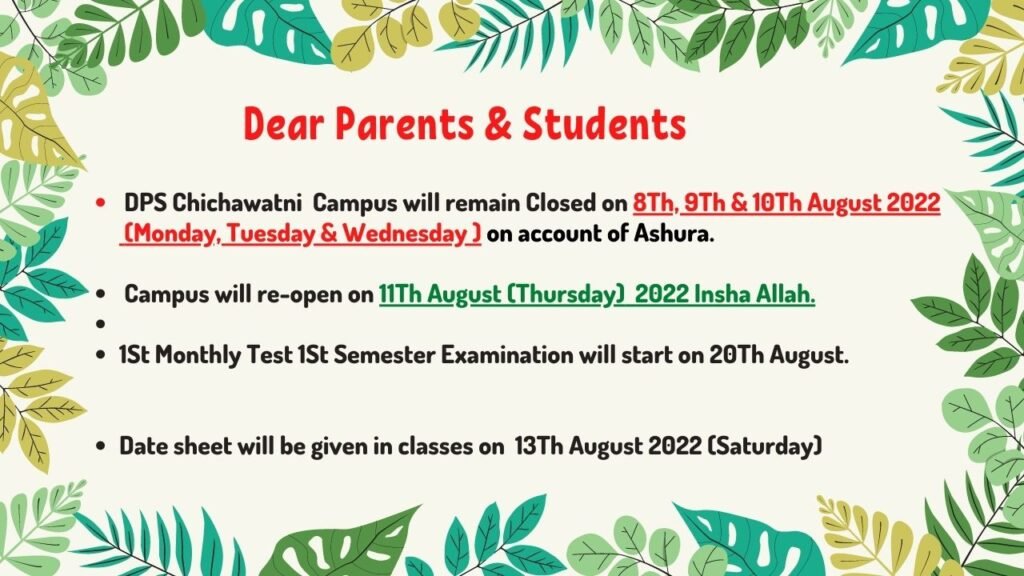 Dear Parents & Students

• DPS Chichawatni Campus will remain Closed on 8Th, 9Th & 10Th August 2022 (Monday, Tuesday & Wednesday ) on account of Ashura.

• Campus will re-open on 11Th August (Thursday) 2022 Insha Allah.

•

• 1St Monthly Test 1St Semester Examination will start on 20Th August.

• Date sheet will be given in classes on 13Th August 2022 (Saturday)